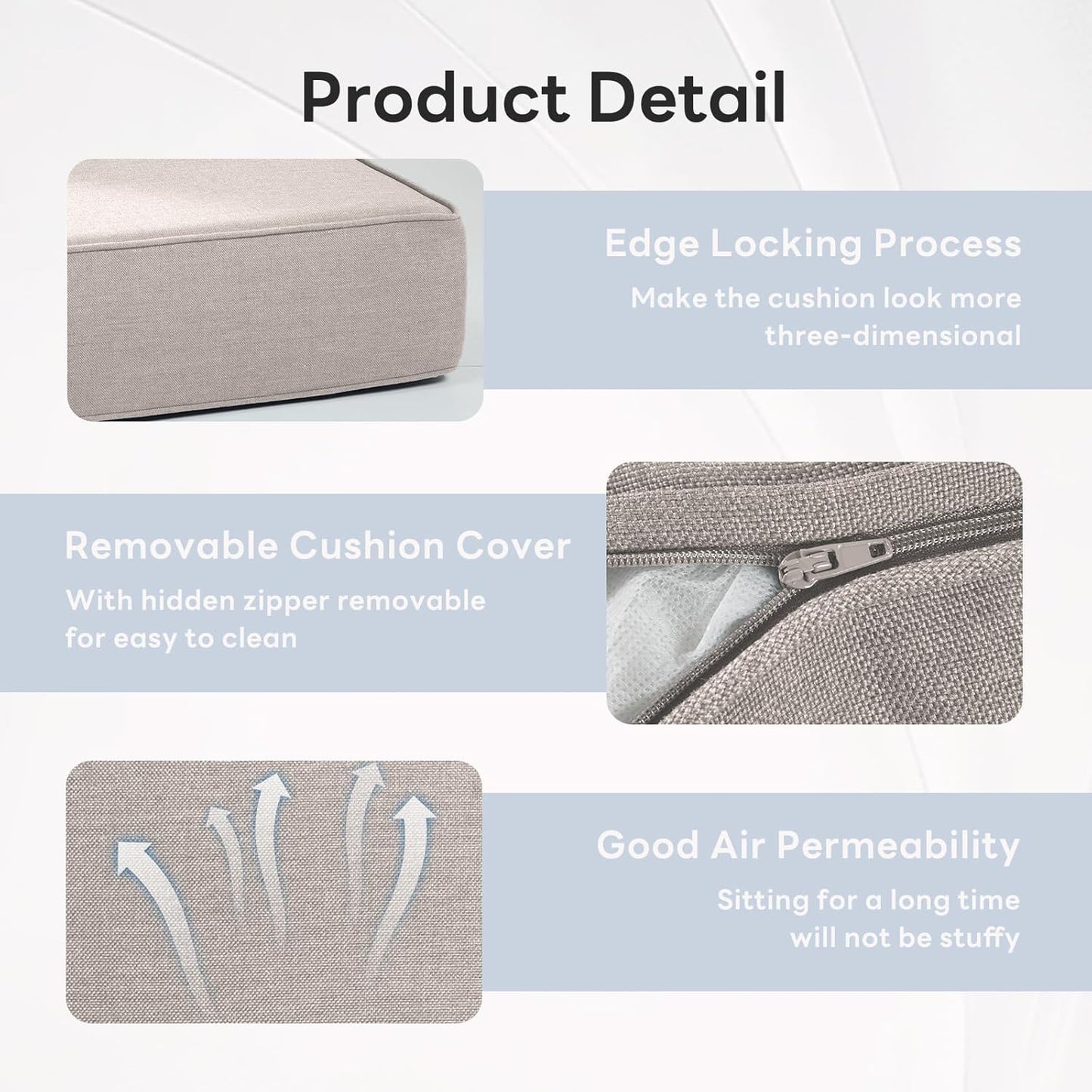 Product Detail

Edge Locking Process

Make the cushion look more three-dimensional

Removable Cushion Cover

With hidden zipper removable for easy to clean

Good Air Permeability

Sitting for a long time will not be stuffy